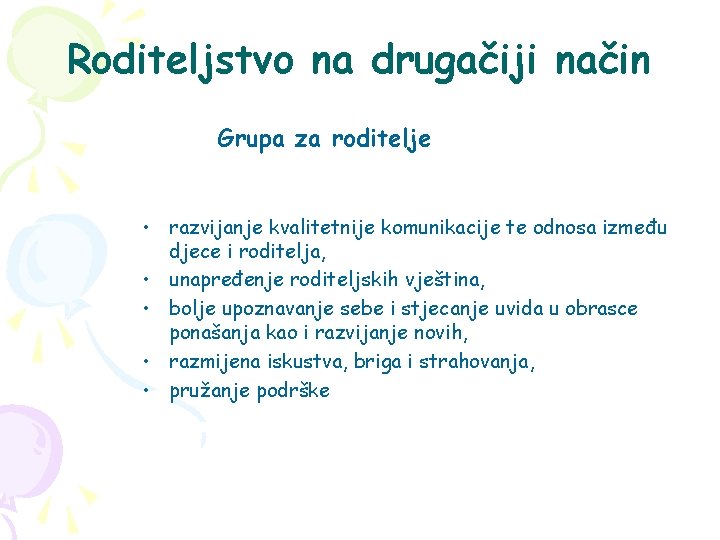 Roditeljstvo na drugačiji način

Grupa za roditelje

• razvijanje kvalitetnije komunikacije te odnosa između djece i roditelja,
• unapređenje roditeljskih vještina,
• bolje upoznavanje sebe i stjecanje uvida u obrasce ponašanja kao i razvijanje novih,
• razmijena iskustva, briga i strahovanja,
• pružanje podrške